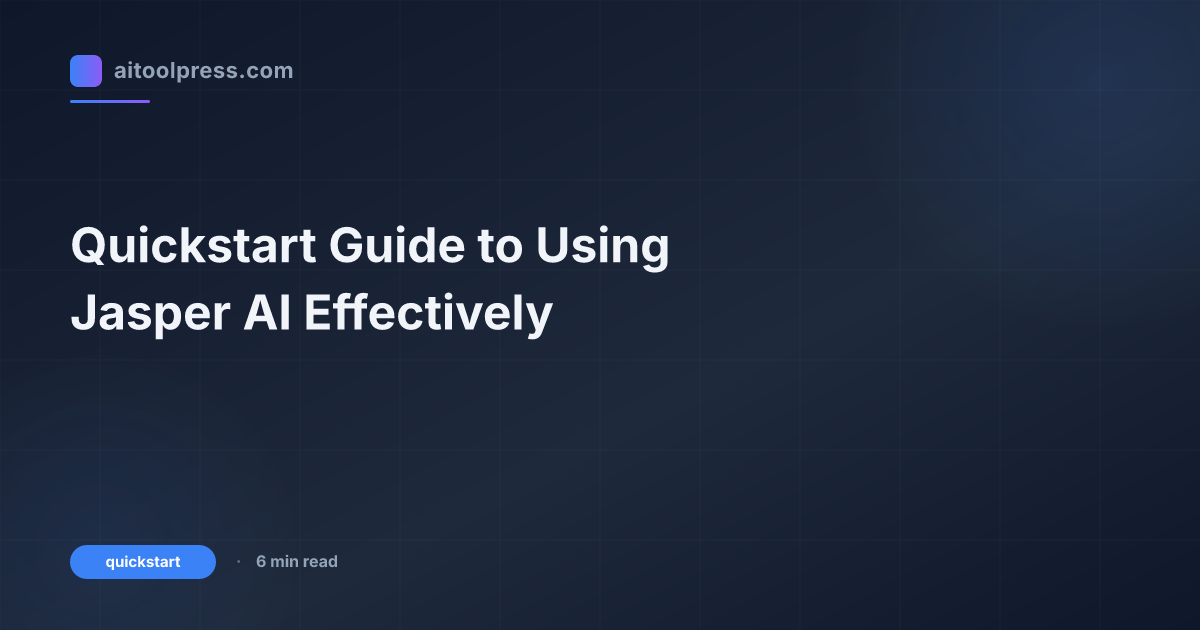 aitoolpress.com

Quickstart Guide to Using Jasper AI Effectively

quickstart · 6 min read